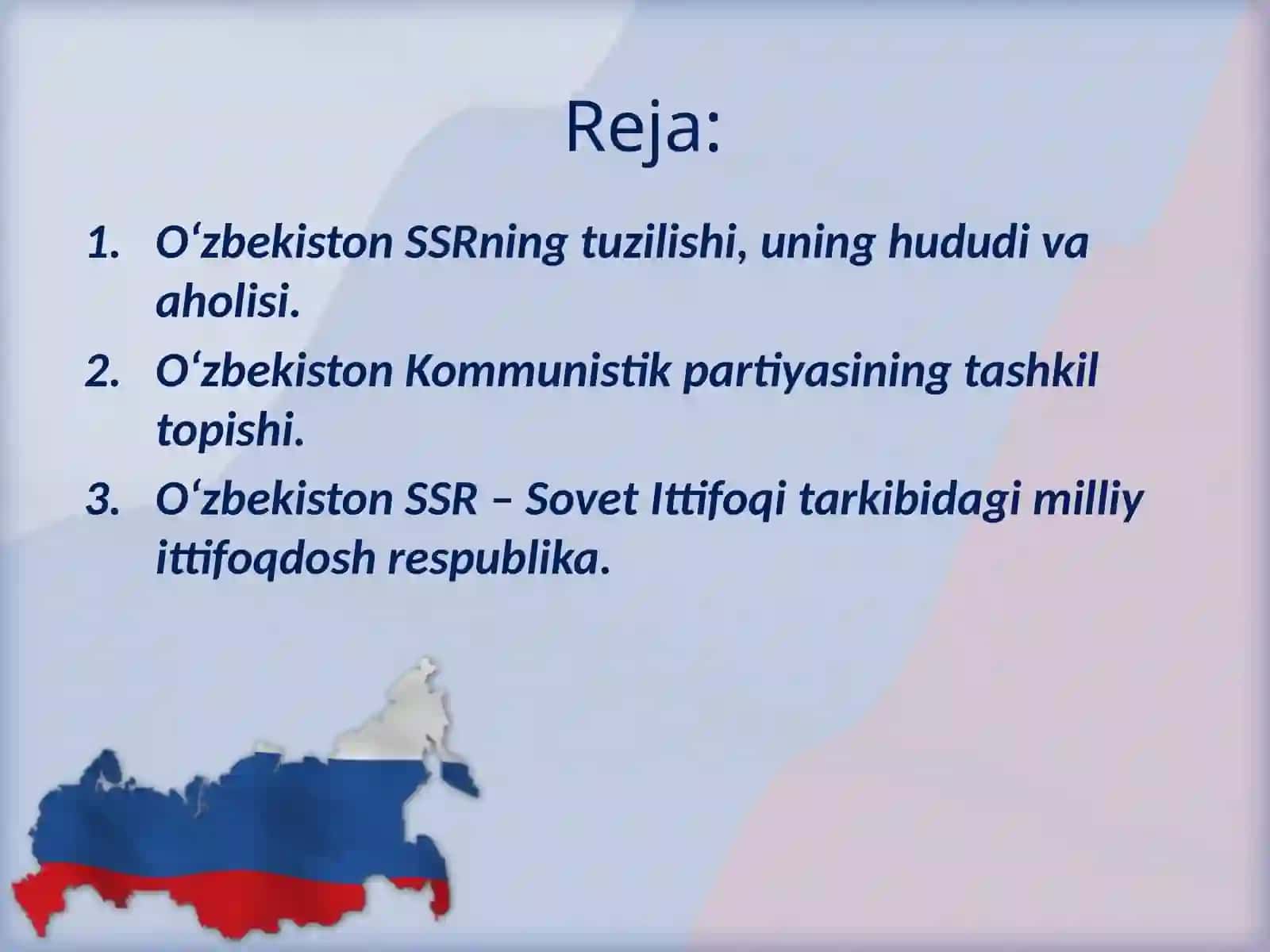 Reja:

1. O‘zbekiston SSRning tuzilishi, uning hududi va aholisi.
2. O‘zbekiston Kommunistik partiyasining tashkil topishi.
3. O‘zbekiston SSR – Sovet Ittifoqi tarkibidagi milliy ittifoqdosh respublika.